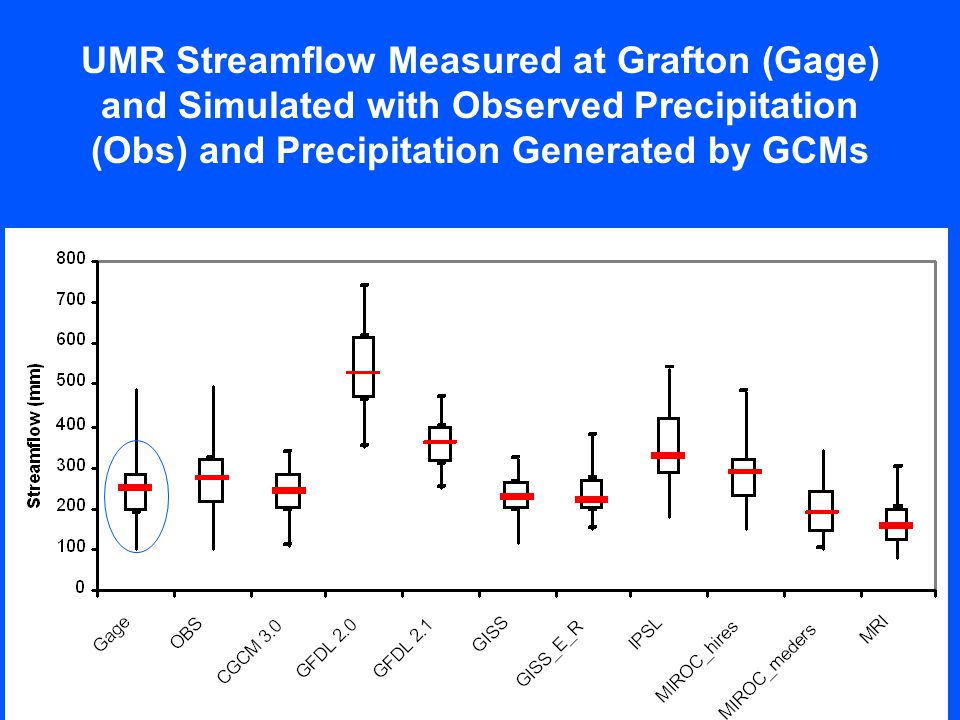 UMR Streamflow Measured at Grafton (Gage) and Simulated with Observed Precipitation (Obs) and Precipitation Generated by GCMs

800
700
600
500
400
300
200
100
0

Streamflow (mm)

Gage
OBS
CGCM 3.0
GFDL 2.0
GFDL 2.1
GISS
GISS_E_R
IPSL
MIROC_hires
MIROC_meders
MRI